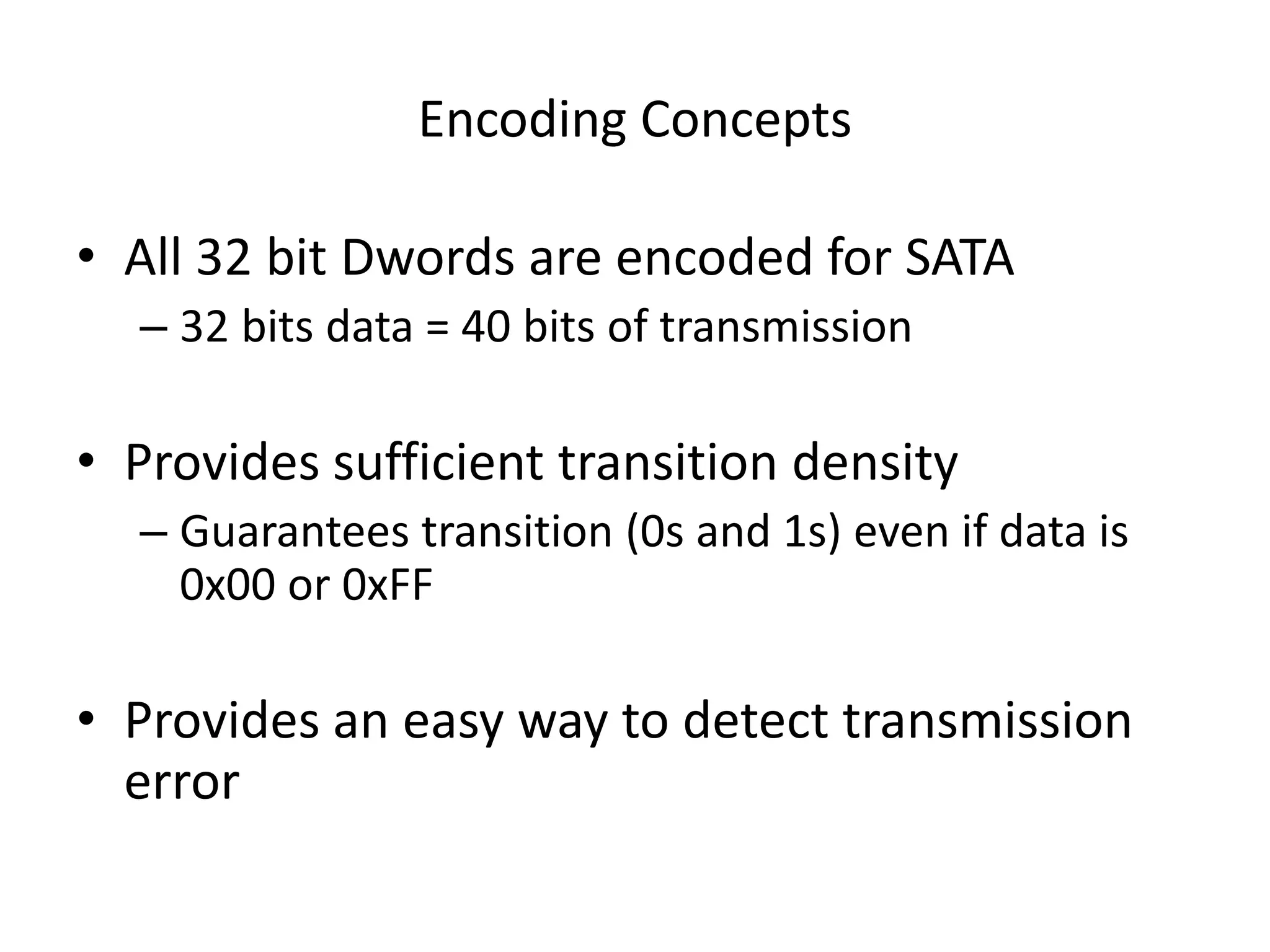 Encoding Concepts

• All 32 bit Dwords are encoded for SATA
– 32 bits data = 40 bits of transmission

• Provides sufficient transition density
– Guarantees transition (0s and 1s) even if data is 0x00 or 0xFF

• Provides an easy way to detect transmission error